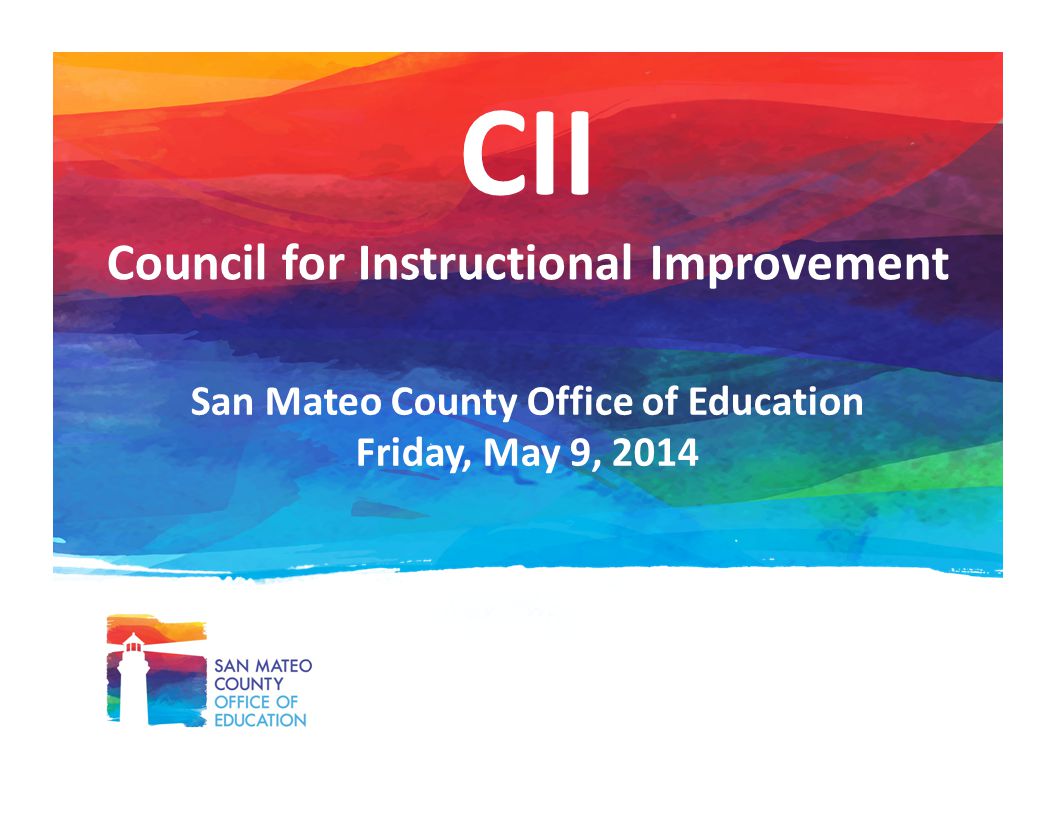 CII

Council for Instructional Improvement

San Mateo County Office of Education
Friday, May 9, 2014

SAN MATEO
COUNTY
OFFICE OF
EDUCATION